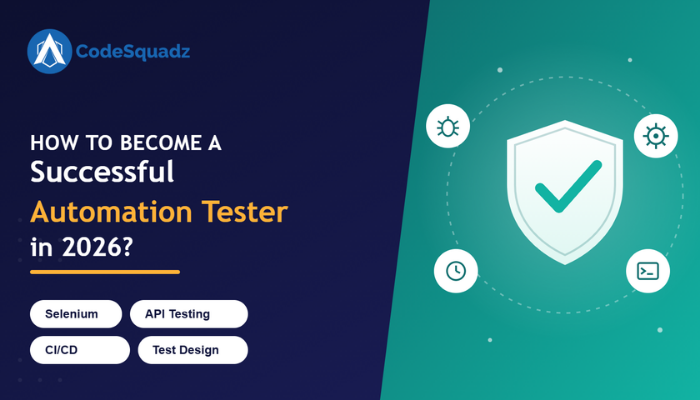 CodeSquadz

HOW TO BECOME A
Successful
Automation Tester
in 2026?

Selenium
API Testing
CI/CD
Test Design